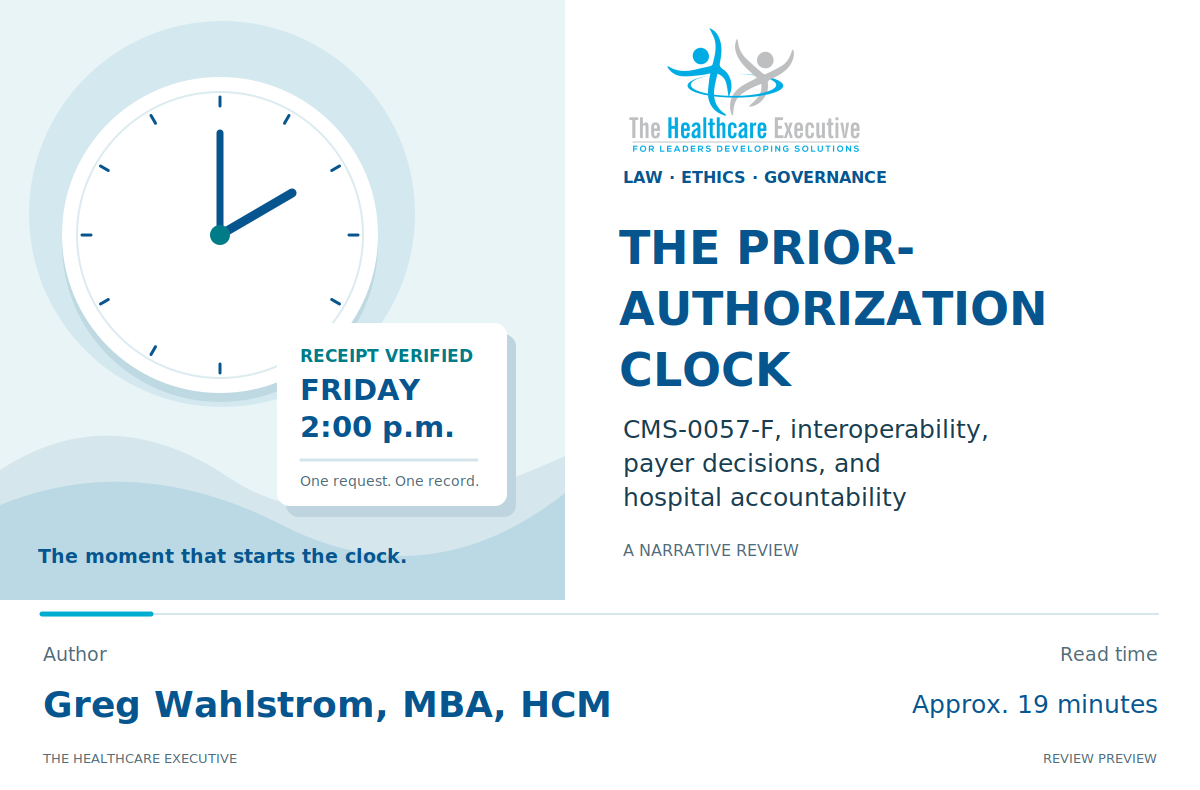 RECEIPT VERIFIED
FRIDAY
2:00 p.m.

One request. One record.

The moment that starts the clock.

The Healthcare Executive
FOR LEADERS DEVELOPING SOLUTIONS

LAW · ETHICS · GOVERNANCE

THE PRIOR-AUTHORIZATION CLOCK

CMS-0057-F, interoperability, payer decisions, and hospital accountability

A NARRATIVE REVIEW

Author

Greg Wahlstrom, MBA, HCM

THE HEALTHCARE EXECUTIVE

Read time

Approx. 19 minutes

REVIEW PREVIEW